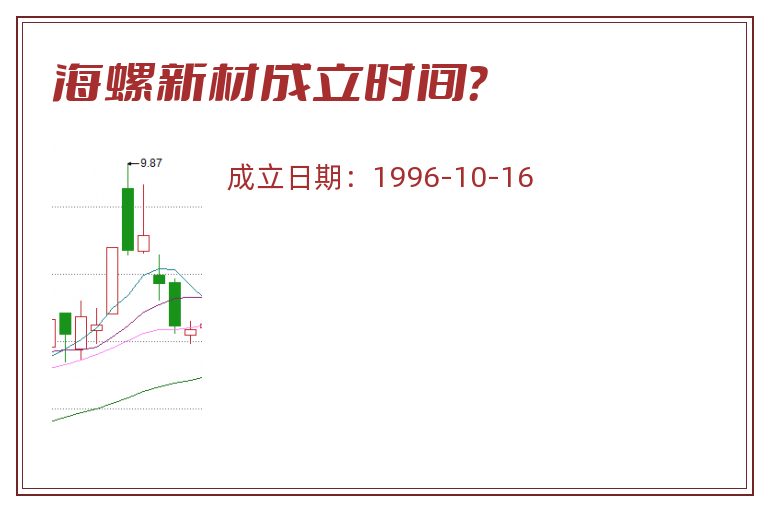 海螺新材成立时间?

9.87

成立日期：1996-10-16